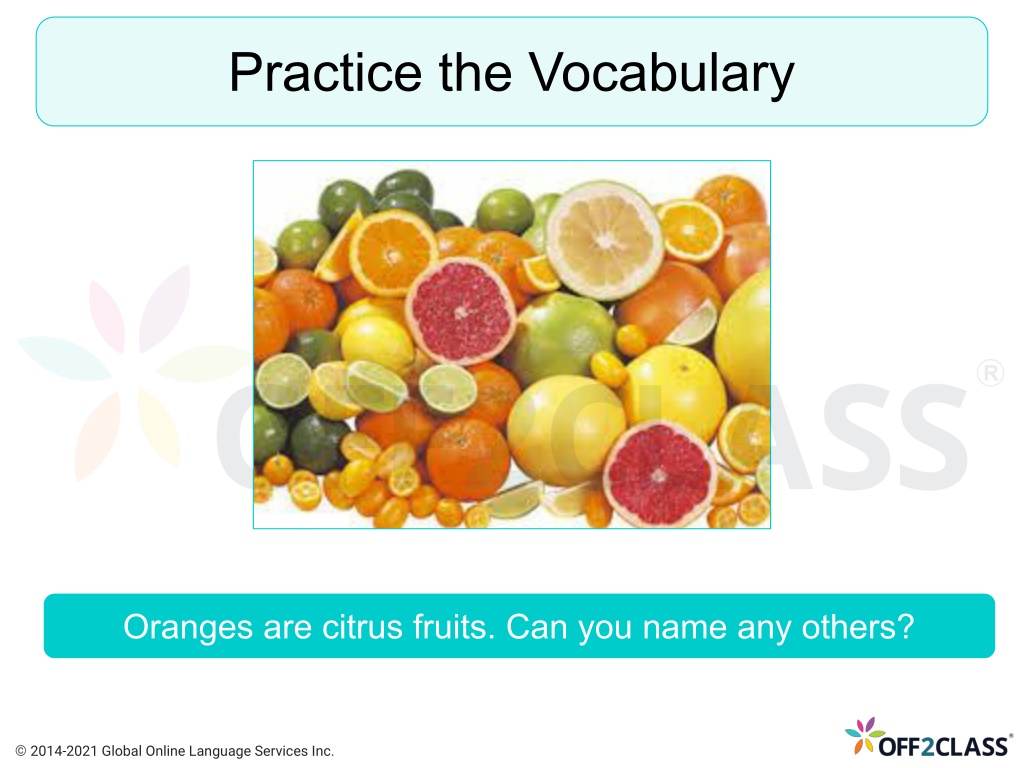 Practice the Vocabulary

Oranges are citrus fruits. Can you name any others?

© 2014-2021 Global Online Language Services Inc.

OFF2CLASS®